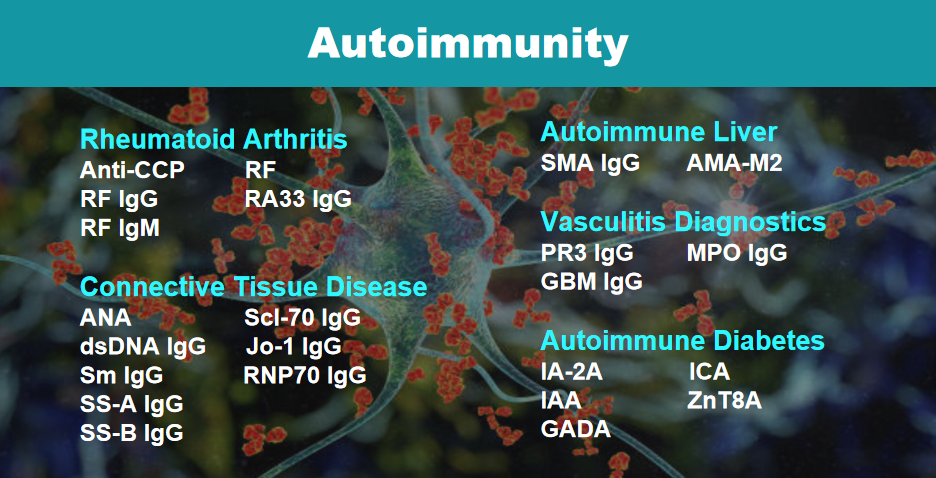 Autoimmunity

Rheumatoid Arthritis
Anti-CCP
RF IgG
RF IgM
RF
RA33 IgG

Connective Tissue Disease
ANA
dsDNA IgG
Sm IgG
SS-A IgG
SS-B IgG
Scl-70 IgG
Jo-1 IgG
RNP70 IgG

Autoimmune Liver
SMA IgG
AMA-M2

Vasculitis Diagnostics
PR3 IgG
GBM IgG
MPO IgG

Autoimmune Diabetes
IA-2A
IAA
GADA
ICA
ZnT8A